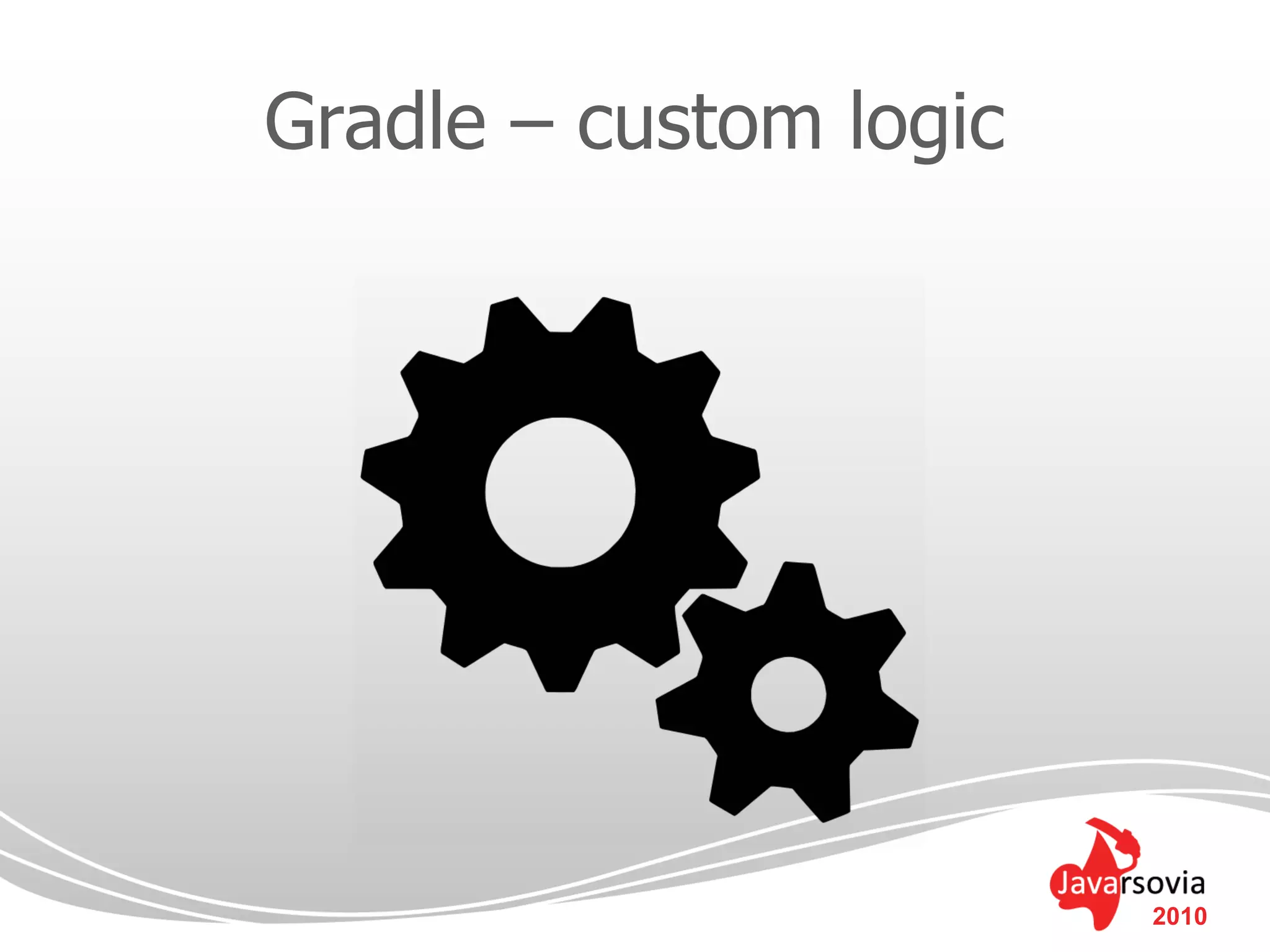 Gradle – custom logic

Javarsovia
2010